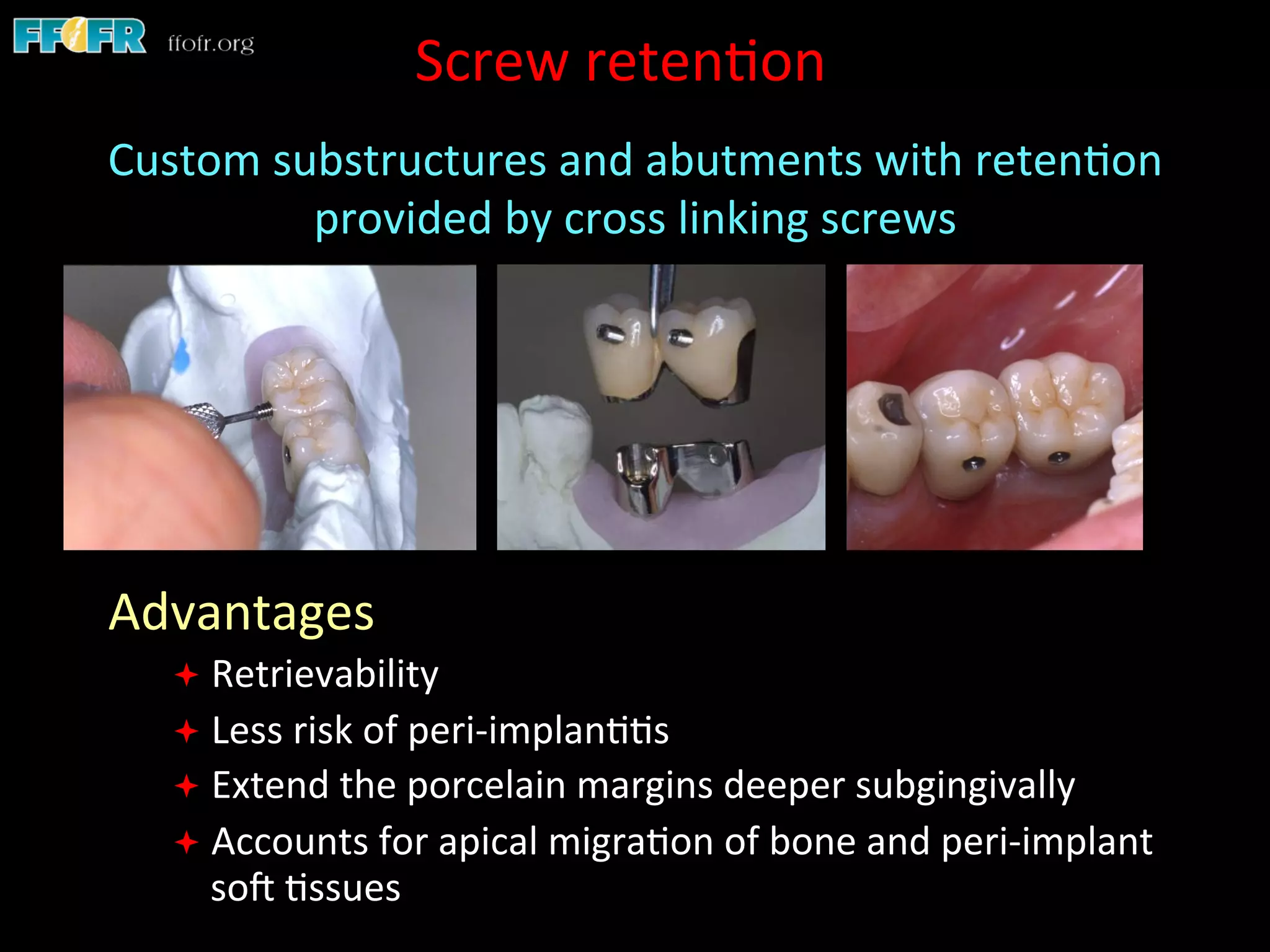 FFOFR ffofr.org

Screw retention

Custom substructures and abutments with retention provided by cross linking screws

Advantages

✦ Retrievability
✦ Less risk of peri-implantitis
✦ Extend the porcelain margins deeper subgingivally
✦ Accounts for apical migration of bone and peri-implant soft tissues